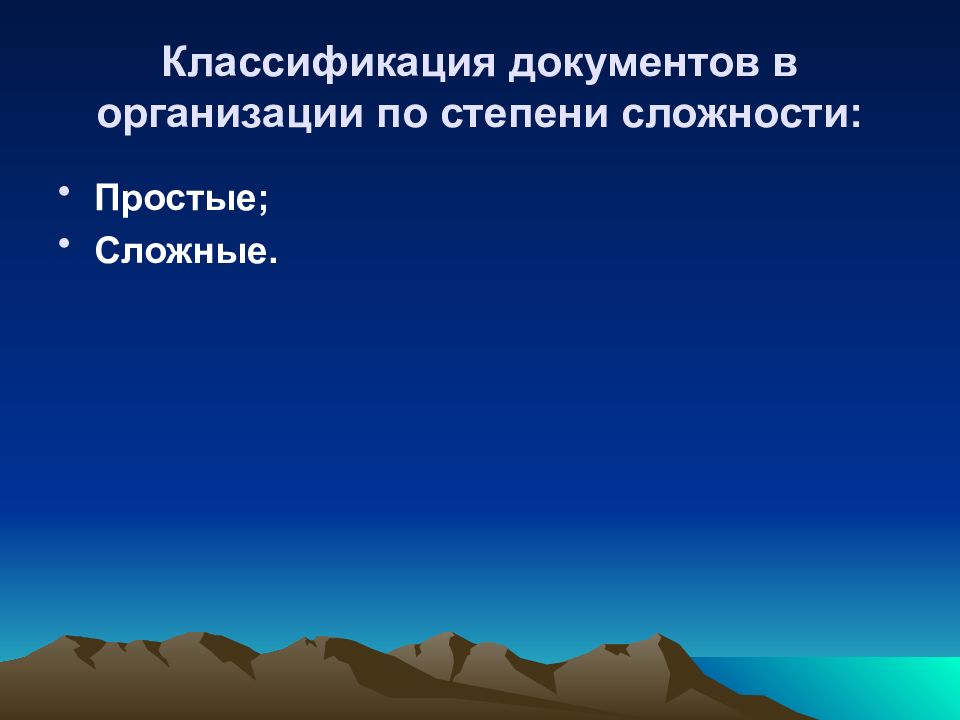 Классификация документов в организации по степени сложности:

• Простые;
• Сложные.